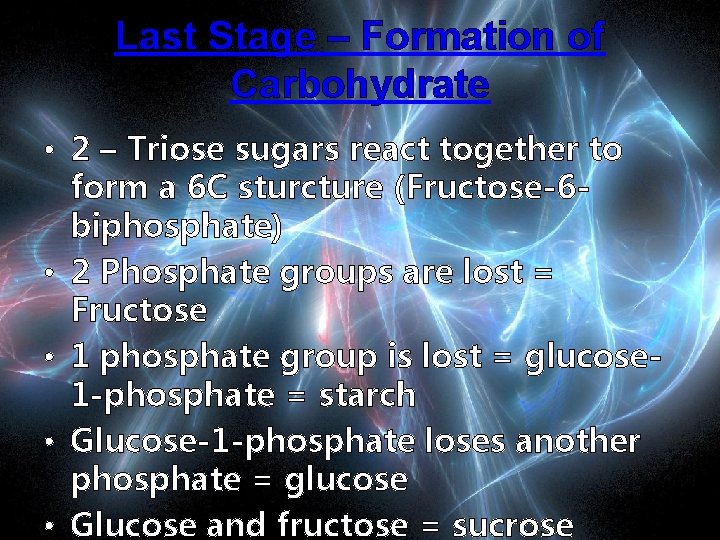 Last Stage – Formation of Carbohydrate

• 2 – Triose sugars react together to form a 6C sturcture (Fructose-6-biphosphate)
• 2 Phosphate groups are lost = Fructose
• 1 phosphate group is lost = glucose-1-phosphate = starch
• Glucose-1-phosphate loses another phosphate = glucose
• Glucose and fructose = sucrose